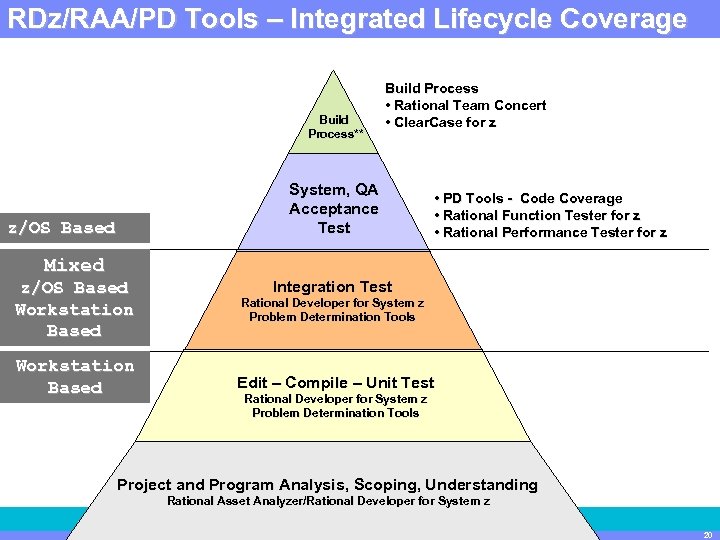 RDz/RAA/PD Tools – Integrated Lifecycle Coverage

Build Process**

Build Process
• Rational Team Concert
• ClearCase for z

System, QA Acceptance Test

• PD Tools - Code Coverage
• Rational Function Tester for z
• Rational Performance Tester for z

z/OS Based

Mixed z/OS Based Workstation Based

Integration Test
Rational Developer for System z
Problem Determination Tools

Workstation Based

Edit – Compile – Unit Test
Rational Developer for System z
Problem Determination Tools

Project and Program Analysis, Scoping, Understanding
Rational Asset Analyzer/Rational Developer for System z

20